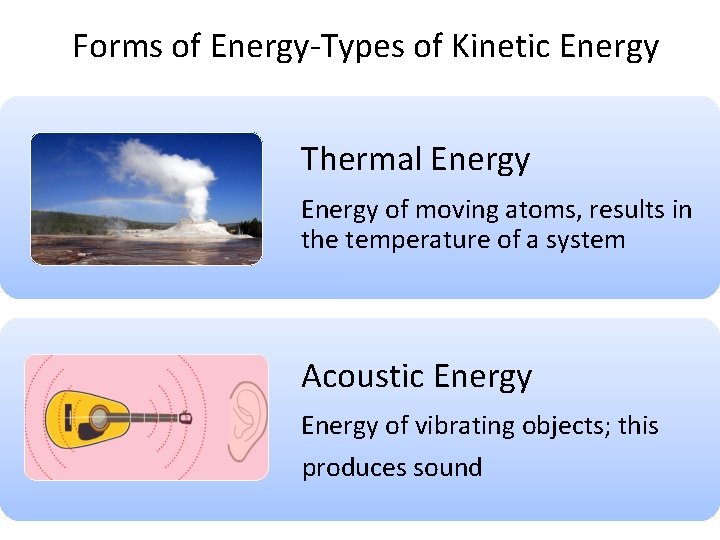 Forms of Energy-Types of Kinetic Energy

Thermal Energy

Energy of moving atoms, results in the temperature of a system

Acoustic Energy

Energy of vibrating objects; this produces sound